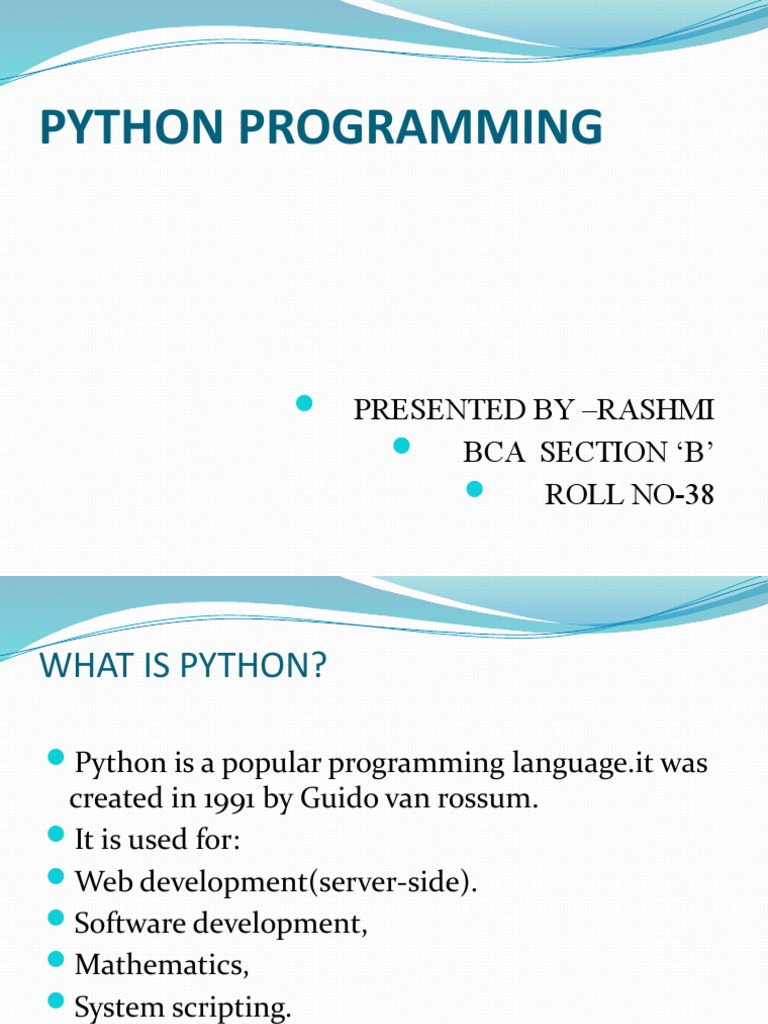 PYTHON PROGRAMMING

PRESENTED BY –RASHMI
BCA SECTION ‘B’
ROLL NO-38

WHAT IS PYTHON?

Python is a popular programming language.it was created in 1991 by Guido van rossum.
It is used for:
Web development(server-side).
Software development,
Mathematics,
System scripting.